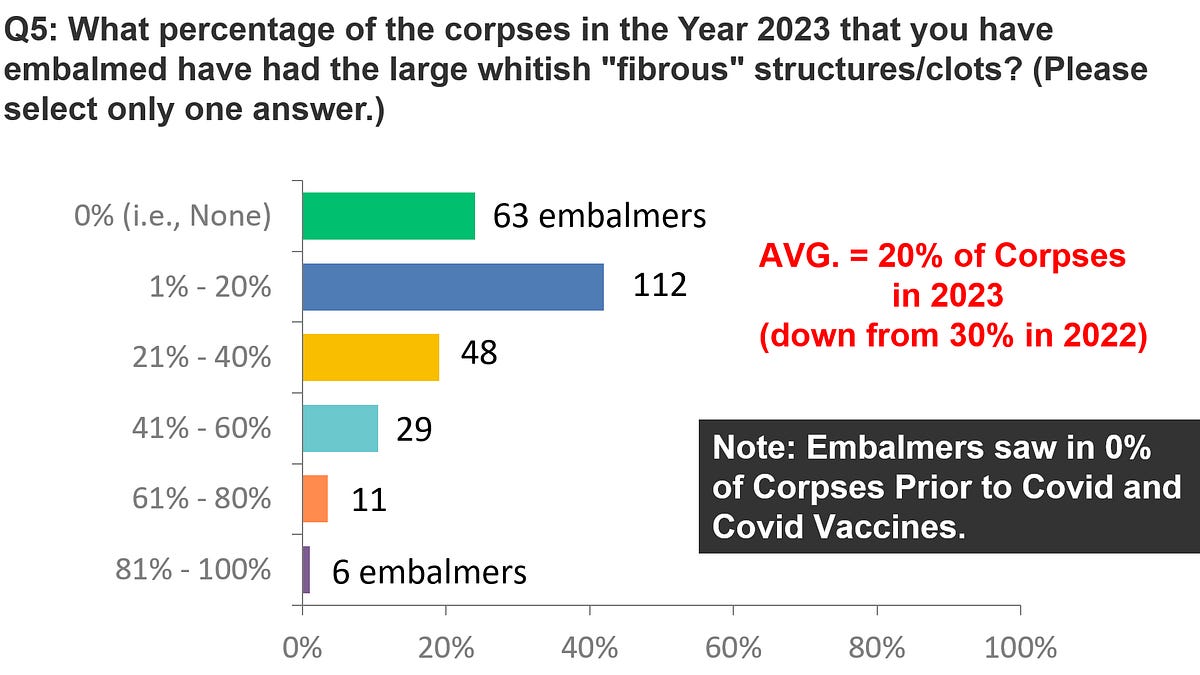 Q5: What percentage of the corpses in the Year 2023 that you have embalmed have had the large whitish "fibrous" structures/clots? (Please select only one answer.)

0% (i.e., None)
63 embalmers
1% - 20%
112
21% - 40%
48
41% - 60%
29
61% - 80%
11
81% - 100%
6 embalmers

AVG. = 20% of Corpses in 2023 (down from 30% in 2022)

Note: Embalmers saw in 0% of Corpses Prior to Covid and Covid Vaccines.

0%
20%
40%
60%
80%
100%